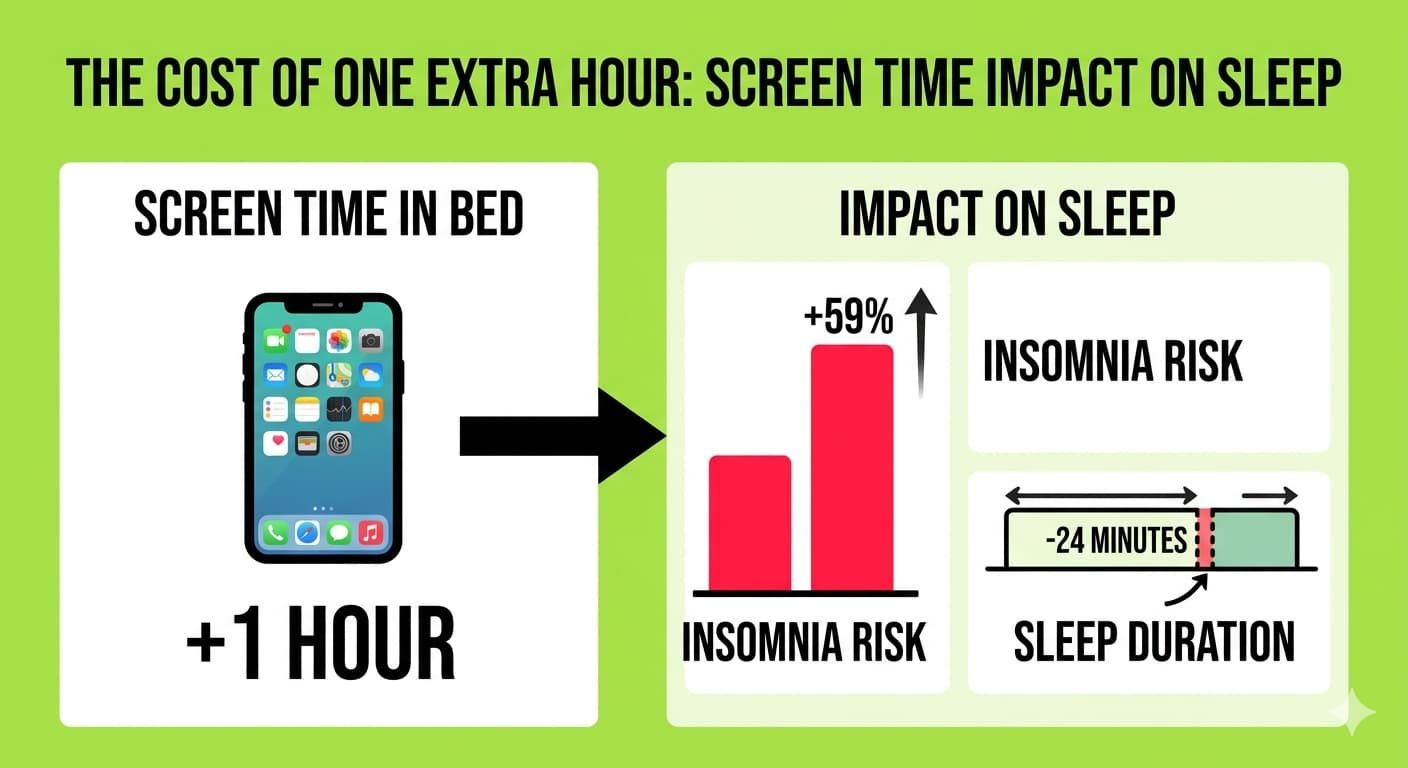 THE COST OF ONE EXTRA HOUR: SCREEN TIME IMPACT ON SLEEP

SCREEN TIME IN BED

+1 HOUR

IMPACT ON SLEEP

+59%

INSOMNIA RISK

INSOMNIA RISK

-24 MINUTES

SLEEP DURATION